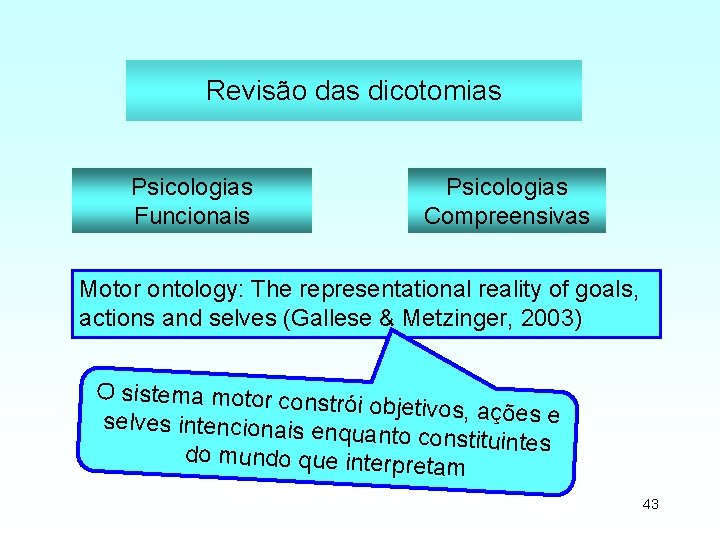 Revisão das dicotomias

Psicologias Funcionais

Psicologias Compreensivas

Motor ontology: The representational reality of goals, actions and selves (Gallese & Metzinger, 2003)

O sistema motor constrói objetivos, ações e selves intencionais enquanto constituintes do mundo que interpretam

43